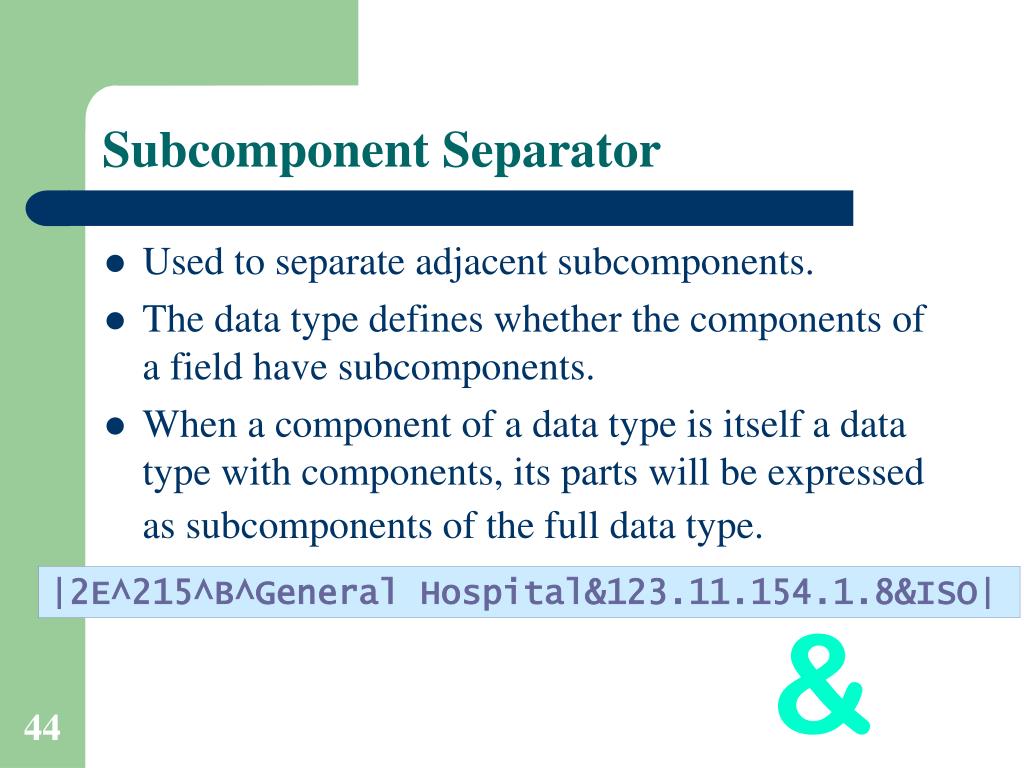 Subcomponent Separator

- Used to separate adjacent subcomponents.
- The data type defines whether the components of a field have subcomponents.
- When a component of a data type is itself a data type with components, its parts will be expressed as subcomponents of the full data type.

|2E^215^B^General Hospital&123.11.154.1.8&ISO|

&

44